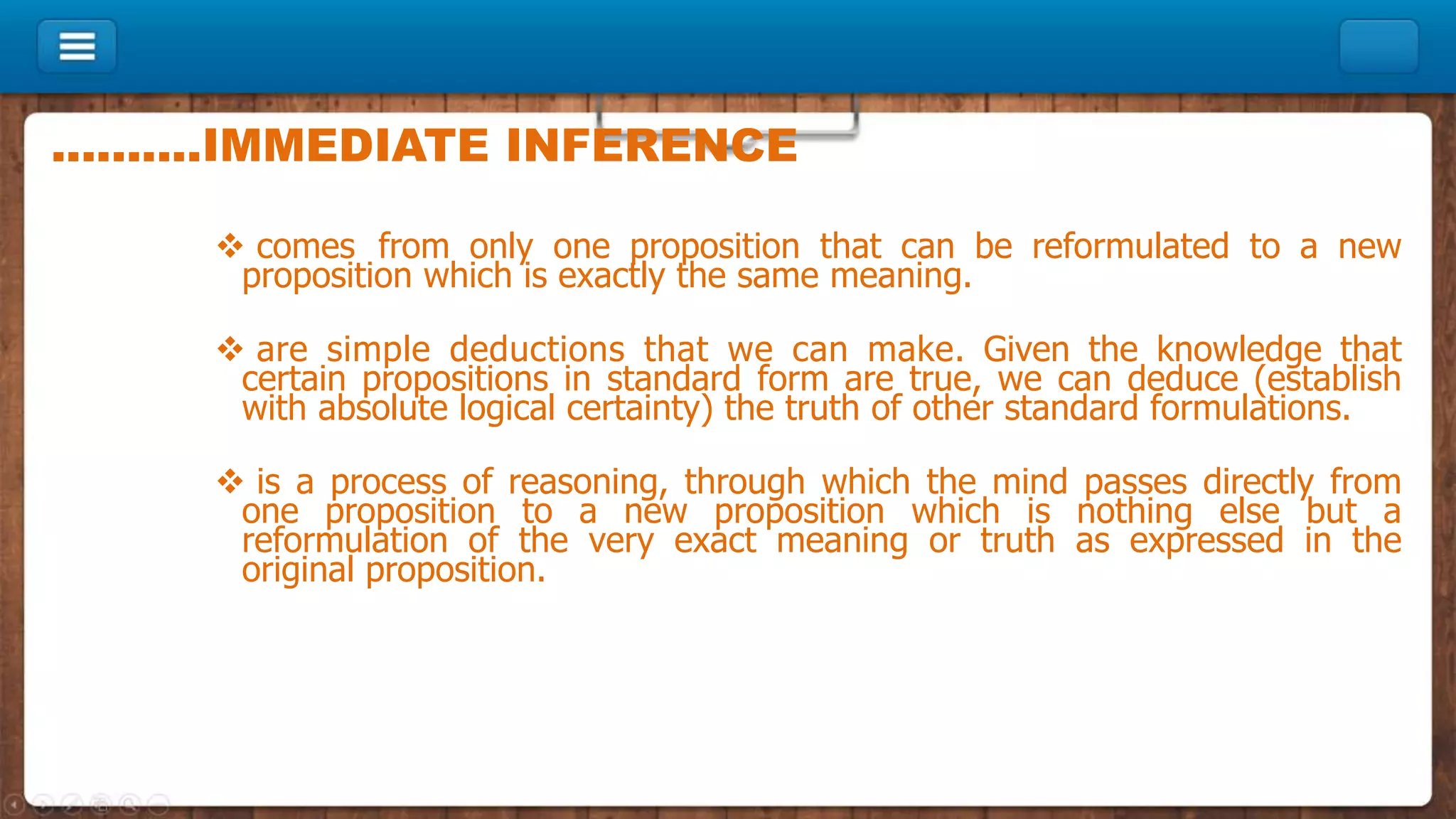 ..........IMMEDIATE INFERENCE

❖ comes from only one proposition that can be reformulated to a new proposition which is exactly the same meaning.

❖ are simple deductions that we can make. Given the knowledge that certain propositions in standard form are true, we can deduce (establish with absolute logical certainty) the truth of other standard formulations.

❖ is a process of reasoning, through which the mind passes directly from one proposition to a new proposition which is nothing else but a reformulation of the very exact meaning or truth as expressed in the original proposition.